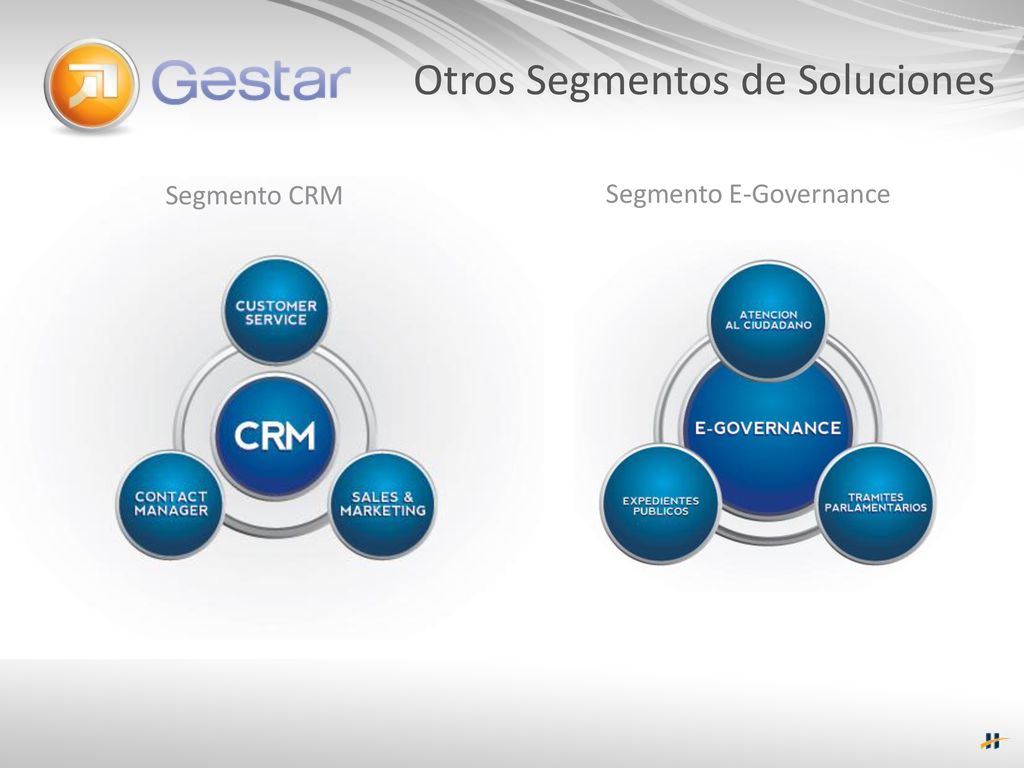 Gestar

Otros Segmentos de Soluciones

Segmento CRM

CUSTOMER SERVICE

CRM

CONTACT MANAGER

SALES & MARKETING

Segmento E-Governance

ATENCION AL CIUDADANO

E-GOVERNANCE

EXPEDIENTES PUBLICOS

TRAMITES PARLAMENTARIOS